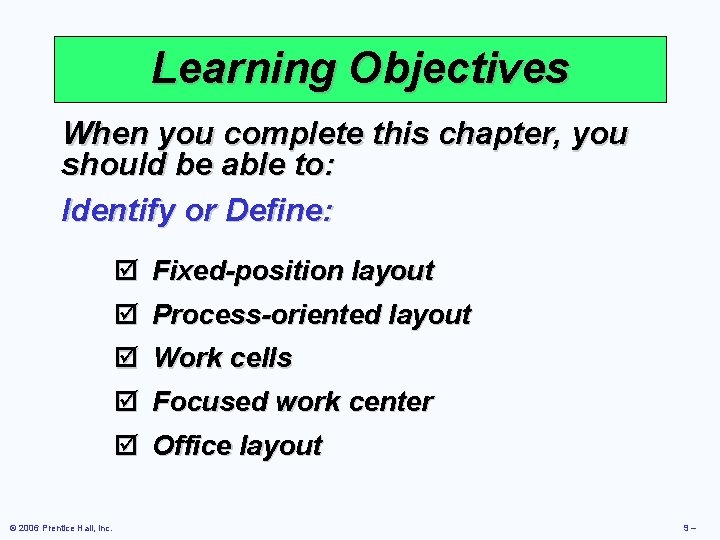 Learning Objectives

When you complete this chapter, you should be able to:

Identify or Define:

☑ Fixed-position layout
☑ Process-oriented layout
☑ Work cells
☑ Focused work center
☑ Office layout

© 2006 Prentice Hall, Inc.

9 –